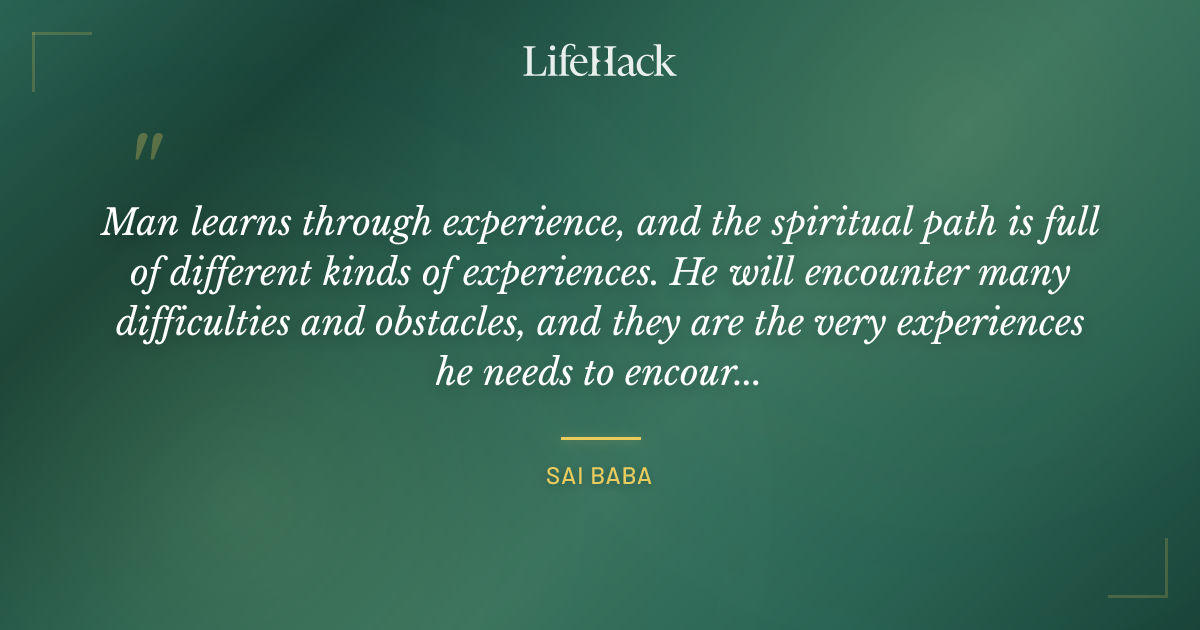 LifeHack

"

Man learns through experience, and the spiritual path is full of different kinds of experiences. He will encounter many difficulties and obstacles, and they are the very experiences he needs to encour...

SAI BABA